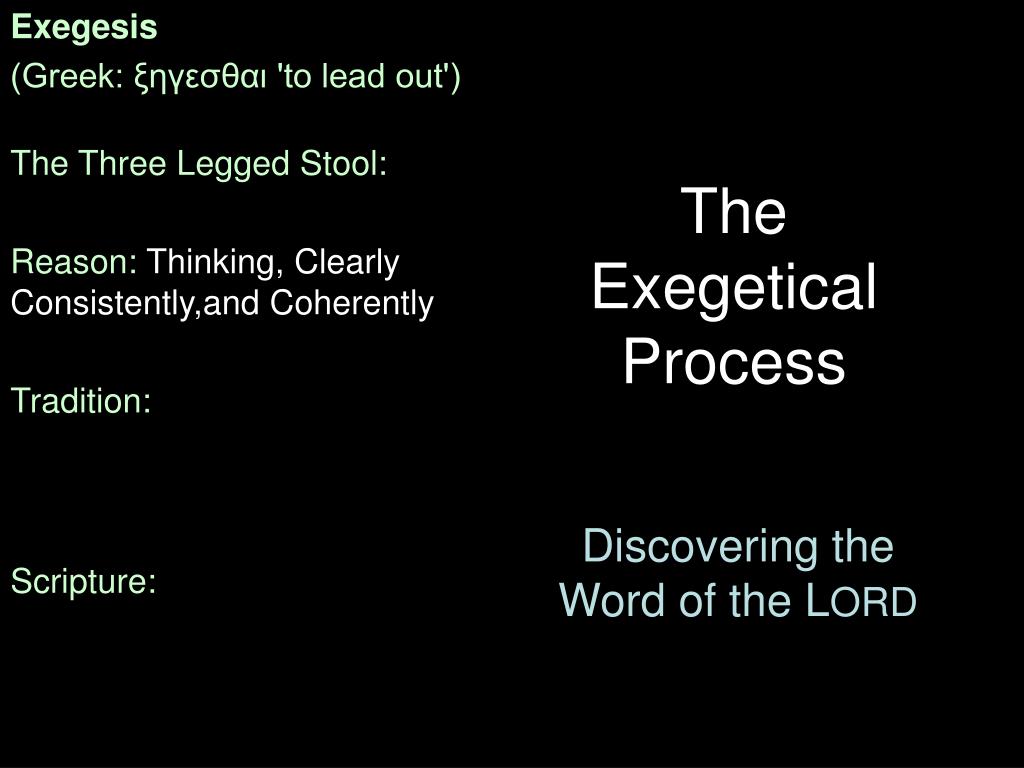 Exegesis

(Greek: ξηγεσθαι 'to lead out')

The Three Legged Stool:

Reason: Thinking, Clearly Consistently,and Coherently

Tradition:

Scripture:

The Exegetical Process

Discovering the Word of the LORD